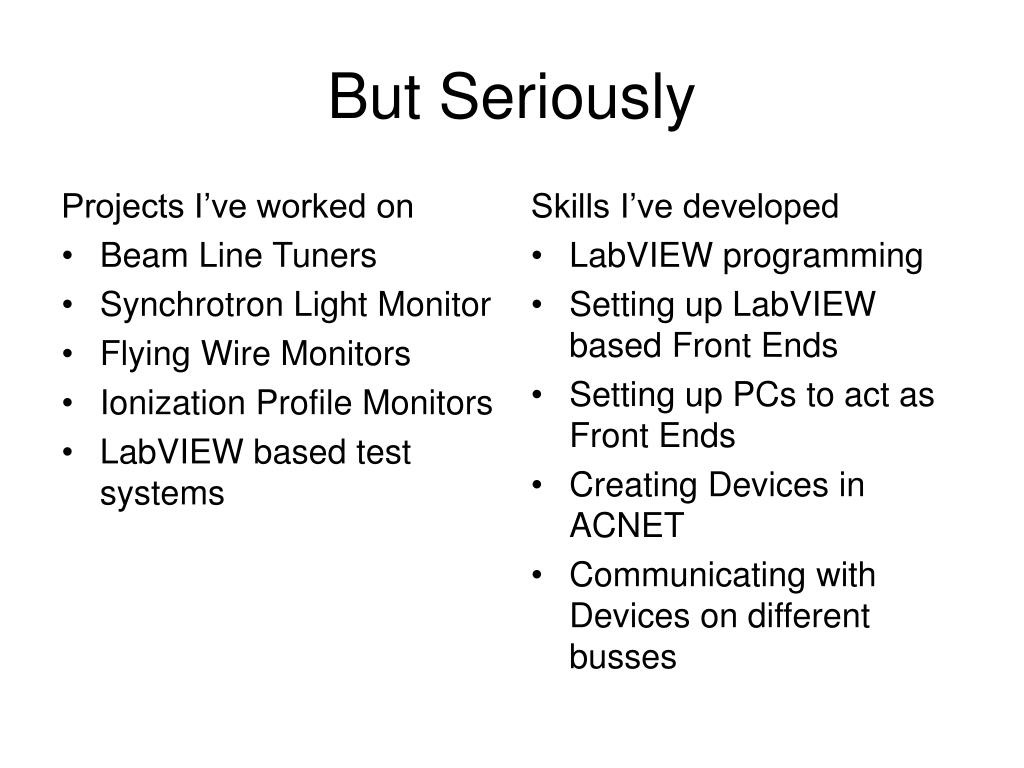 But Seriously

Projects I’ve worked on
• Beam Line Tuners
• Synchrotron Light Monitor
• Flying Wire Monitors
• Ionization Profile Monitors
• LabVIEW based test systems

Skills I’ve developed
• LabVIEW programming
• Setting up LabVIEW based Front Ends
• Setting up PCs to act as Front Ends
• Creating Devices in ACNET
• Communicating with Devices on different busses